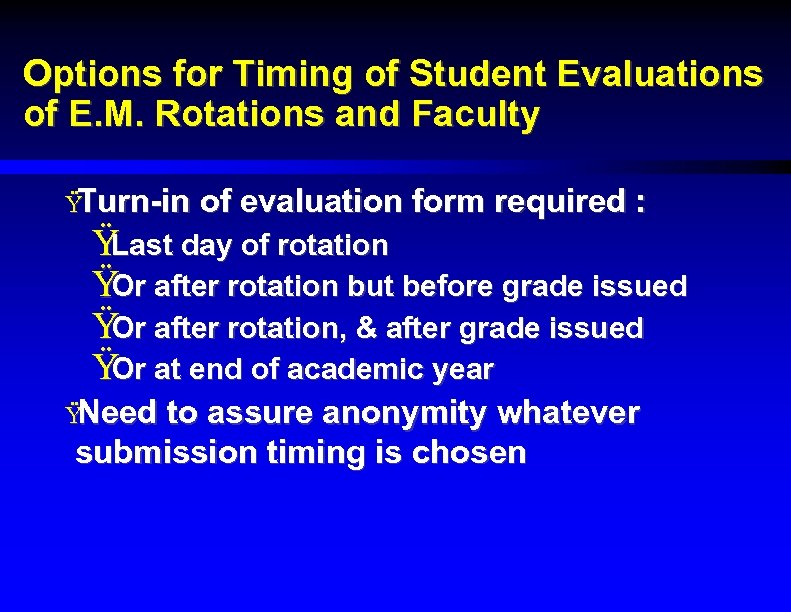 Options for Timing of Student Evaluations of E.M. Rotations and Faculty

ŸTurn-in of evaluation form required :
ŸLast day of rotation
ŸOr after rotation but before grade issued
ŸOr after rotation, & after grade issued
ŸOr at end of academic year
ŸNeed to assure anonymity whatever submission timing is chosen